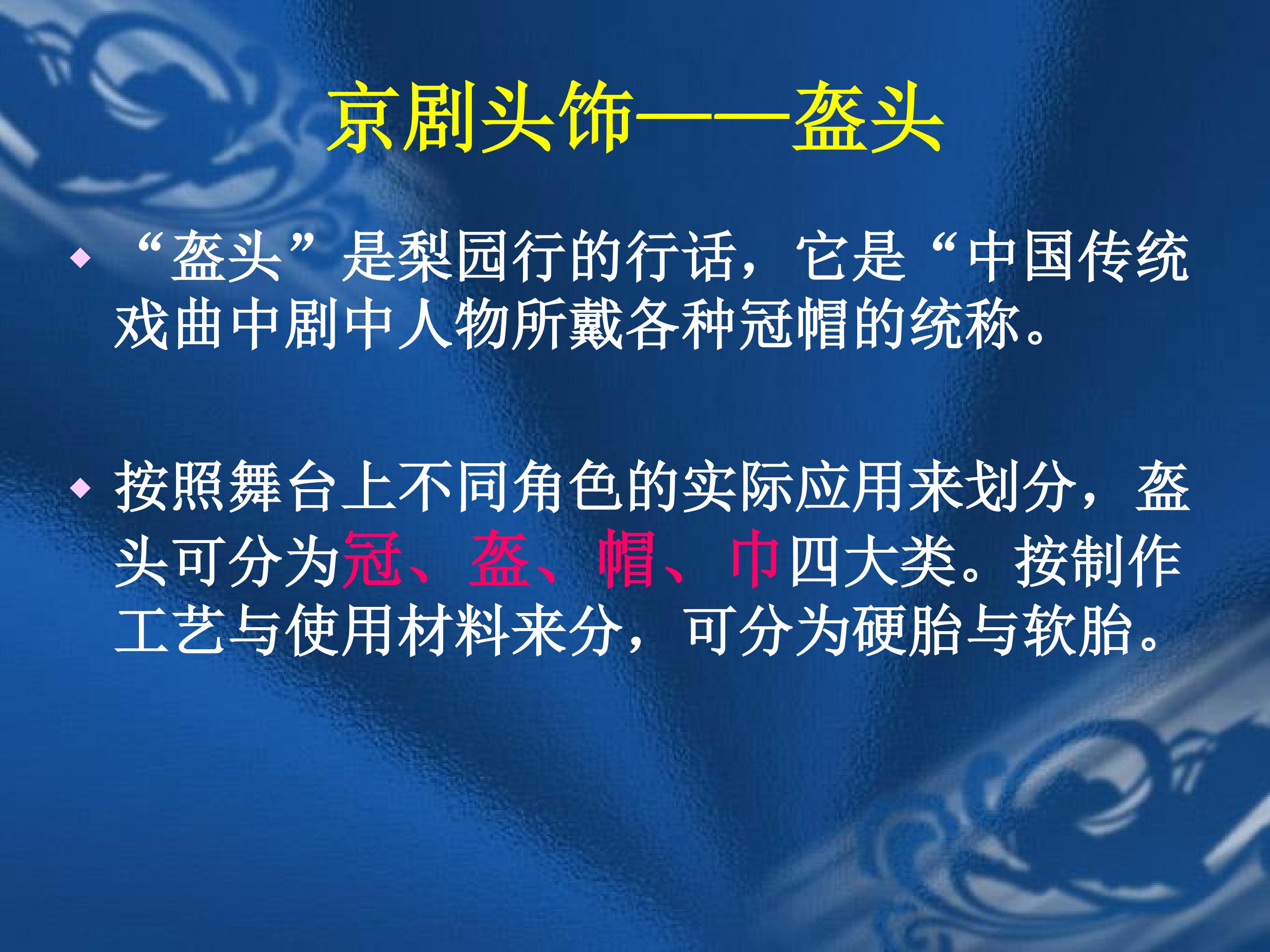 京剧头饰——盔头

• “盔头”是梨园行的行话，它是“中国传统戏曲中剧中人物所戴各种冠帽的统称。

• 按照舞台上不同角色的实际应用来划分，盔头可分为冠、盔、帽、巾四大类。按制作工艺与使用材料来分，可分为硬胎与软胎。